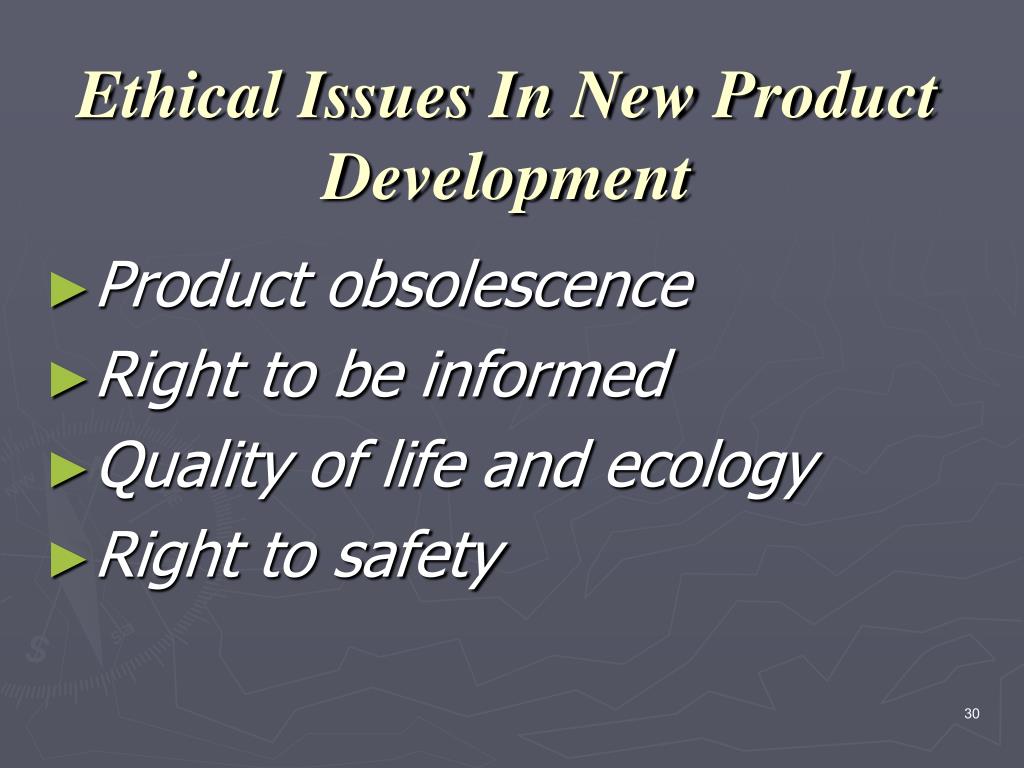 Ethical Issues In New Product Development

►Product obsolescence
►Right to be informed
►Quality of life and ecology
►Right to safety

30